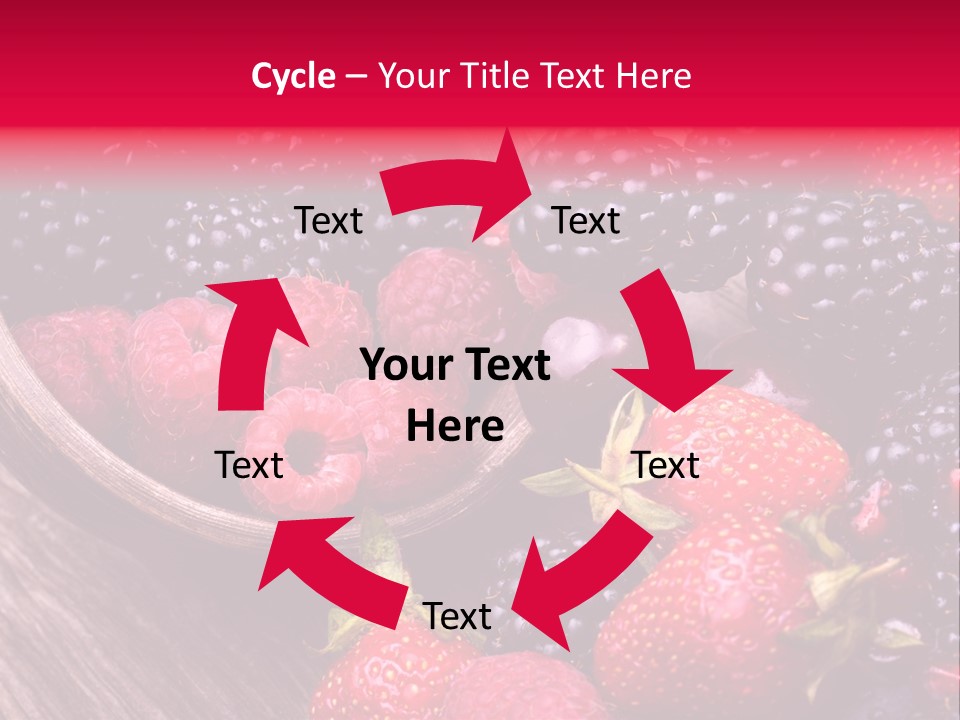 Cycle – Your Title Text Here

Text

Text

Your Text Here

Text

Text

Text